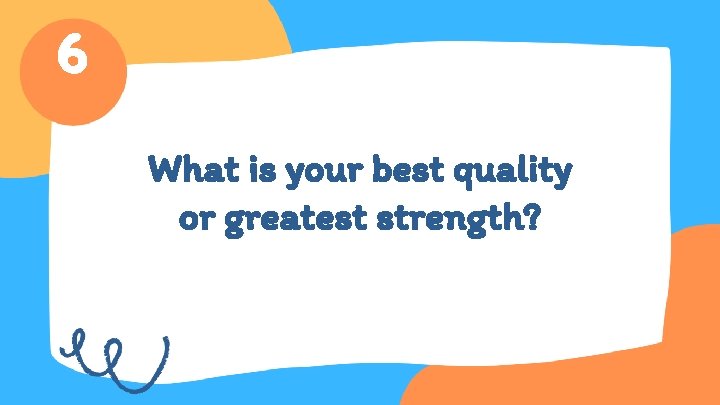 6

What is your best quality or greatest strength?